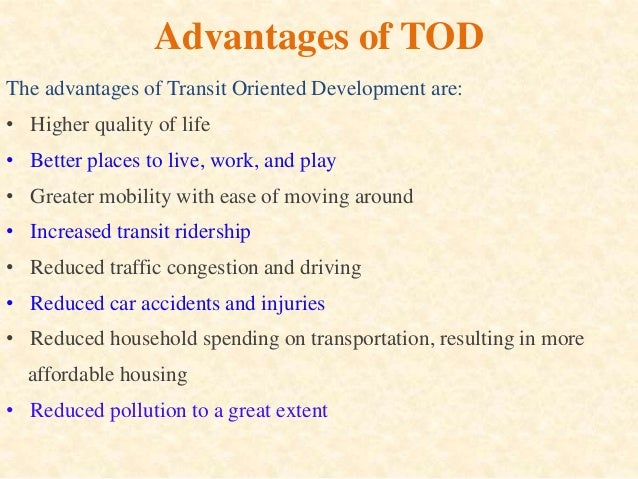 Advantages of TOD

The advantages of Transit Oriented Development are:

• Higher quality of life
• Better places to live, work, and play
• Greater mobility with ease of moving around
• Increased transit ridership
• Reduced traffic congestion and driving
• Reduced car accidents and injuries
• Reduced household spending on transportation, resulting in more affordable housing
• Reduced pollution to a great extent